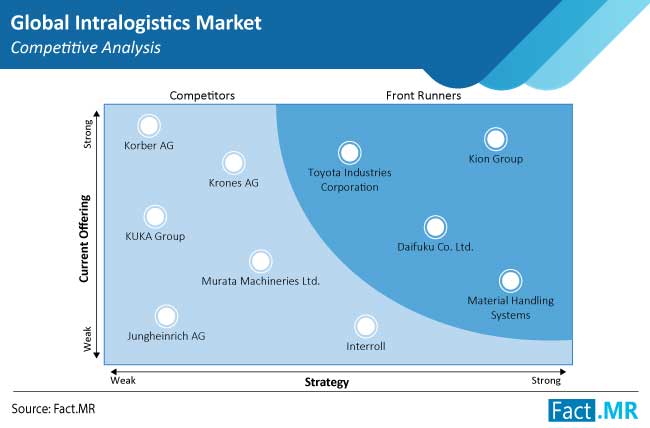 Global Intralogistics Market
Competitive Analysis

Competitors

Front Runners

Strong

Current Offering

Weak

Korber AG

Krones AG

KUKA Group

Murata Machineries Ltd.

Jungheinrich AG

Toyota Industries Corporation

Kion Group

Daifuku Co. Ltd.

Material Handling Systems

Interroll

Weak

Strategy

Strong

Source: Fact.MR

Fact.MR